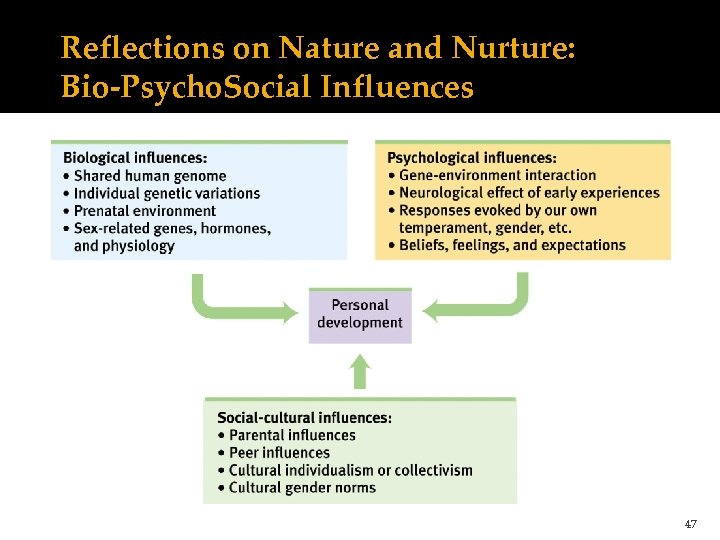 Reflections on Nature and Nurture: Bio-PsychoSocial Influences

Biological influences:
• Shared human genome
• Individual genetic variations
• Prenatal environment
• Sex-related genes, hormones, and physiology

Psychological influences:
• Gene-environment interaction
• Neurological effect of early experiences
• Responses evoked by our own temperament, gender, etc.
• Beliefs, feelings, and expectations

Personal development

Social-cultural influences:
• Parental influences
• Peer influences
• Cultural individualism or collectivism
• Cultural gender norms

47